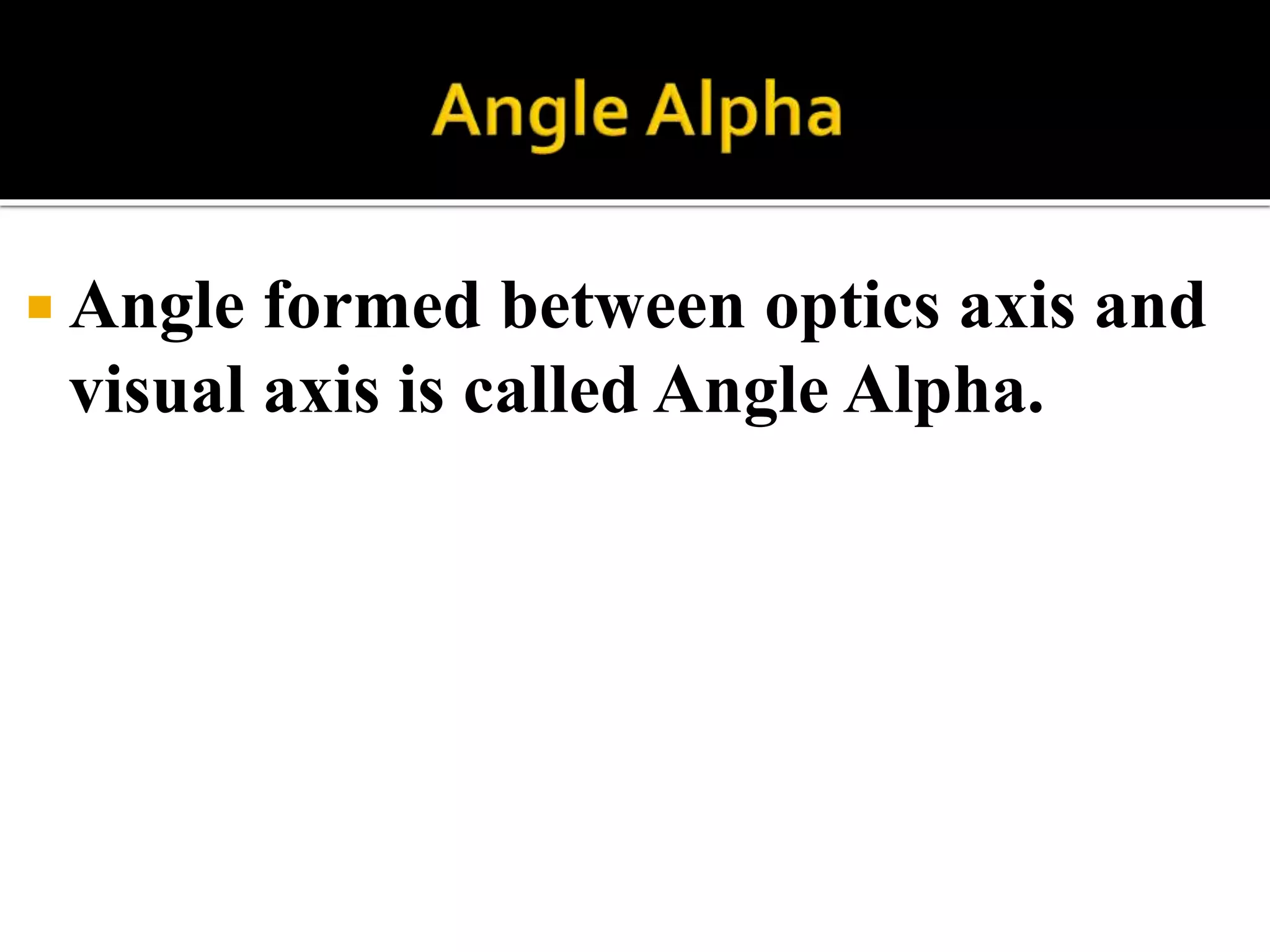 Angle Alpha

Angle formed between optics axis and visual axis is called Angle Alpha.